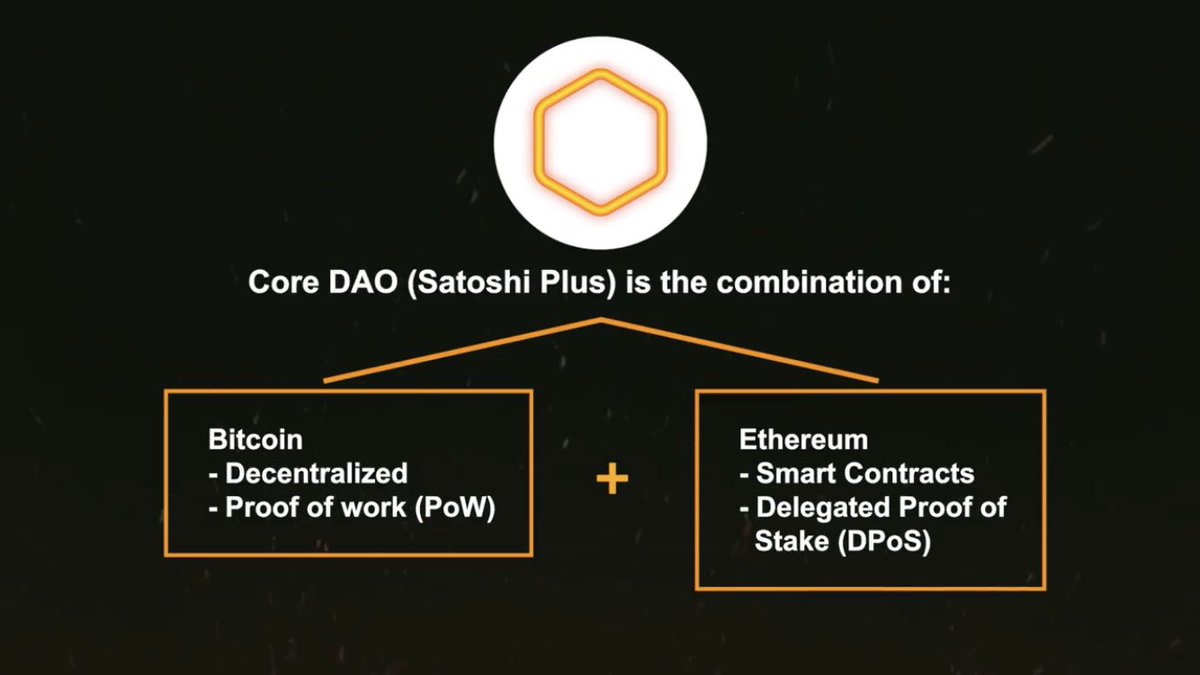 Core DAO (Satoshi Plus) is the combination of:

Bitcoin
- Decentralized
- Proof of work (PoW)

+

Ethereum
- Smart Contracts
- Delegated Proof of Stake (DPoS)